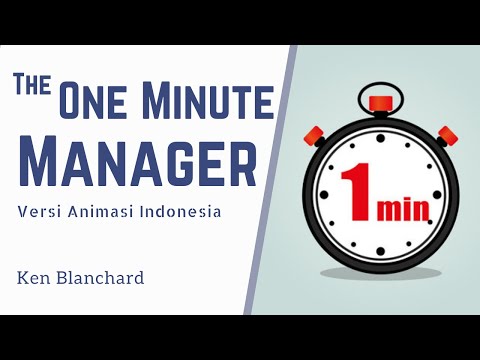 THE ONE MINUTE MANAGER

Versi Animasi Indonesia

Ken Blanchard

1 min